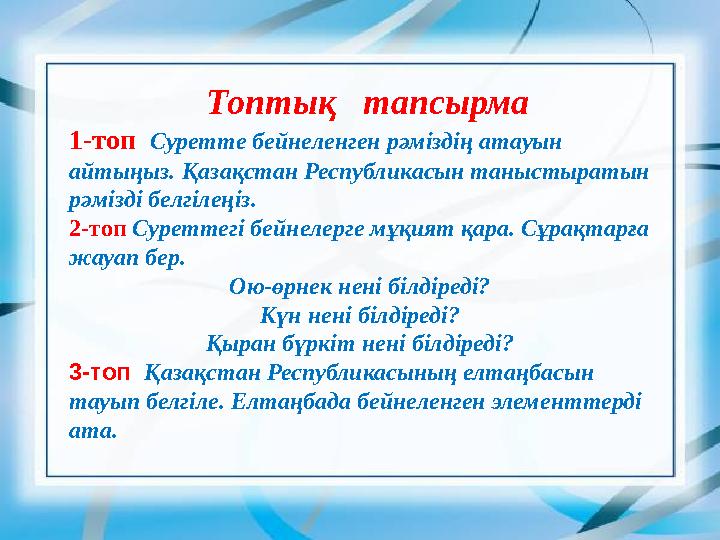 Топтық тапсырма

1-топ Суретте бейнеленген рәміздің атауын айтыңыз. Қазақстан Республикасын таныстыратын рәмізді белгілеңіз.

2-топ Суреттегі бейнелерге мұқият қара. Сұрақтарға жауап бер.

Ою-өрнек нені білдіреді?
Күн нені білдіреді?
Қыран бүркіт нені білдіреді?

3-топ Қазақстан Республикасының елтаңбасын тауып белгіле. Елтаңбада бейнеленген элементтерді ата.